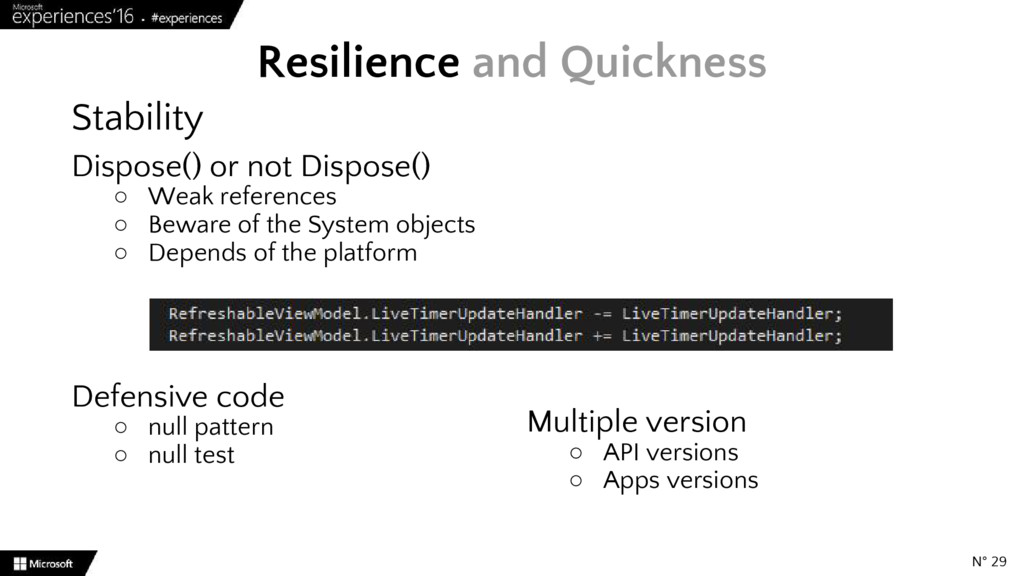 Microsoft experiences'16 - #experiences

Resilience and Quickness

Stability

Dispose() or not Dispose()
○ Weak references
○ Beware of the System objects
○ Depends of the platform

RefreshableViewModel.LiveTimerUpdateHandler -= LiveTimerUpdateHandler;
RefreshableViewModel.LiveTimerUpdateHandler += LiveTimerUpdateHandler;

Defensive code
○ null pattern
○ null test

Multiple version
○ API versions
○ Apps versions

Microsoft

N° 29